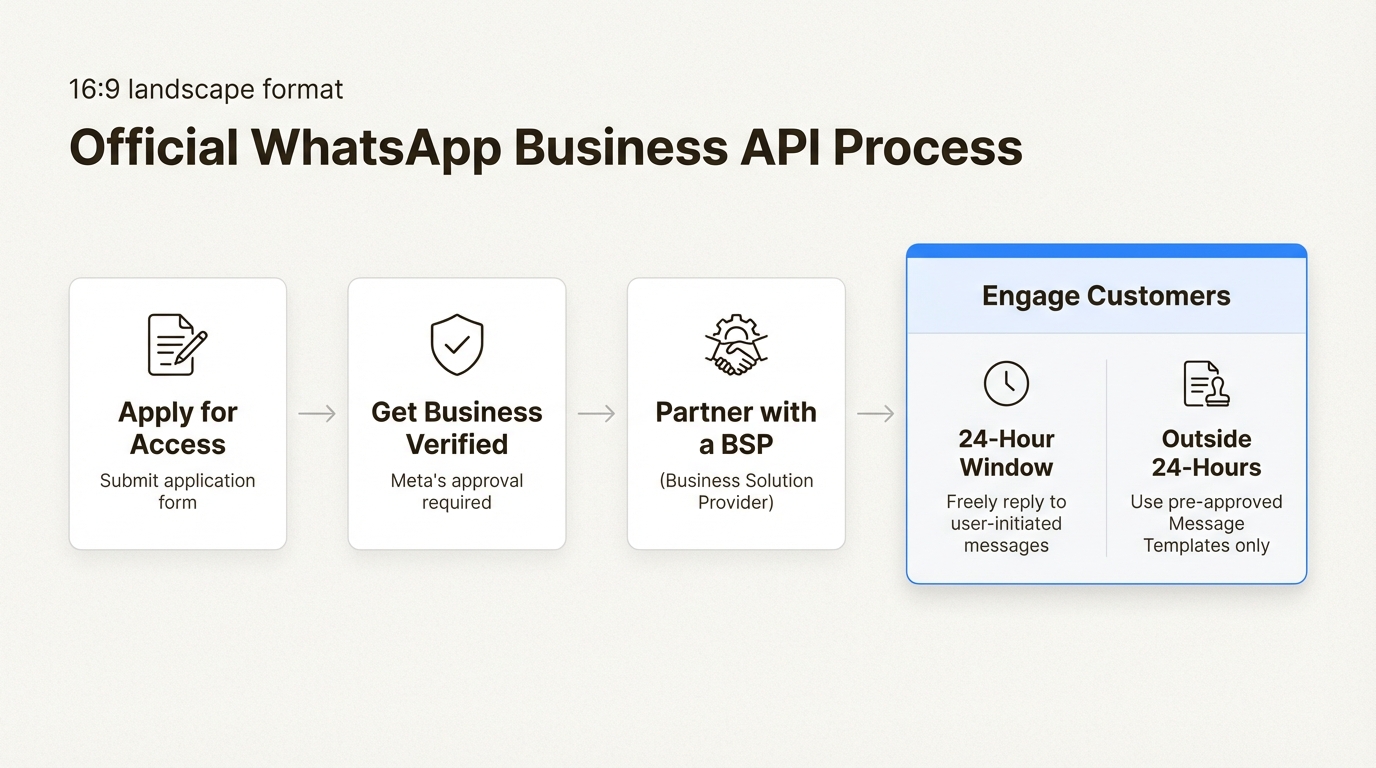 16:9 landscape format

Official WhatsApp Business API Process

Apply for Access
Submit application form

Get Business Verified
Meta's approval required

Partner with a BSP
(Business Solution Provider)

Engage Customers

24-Hour Window
Freely reply to user-initiated messages

Outside 24-Hours
Use pre-approved Message Templates only